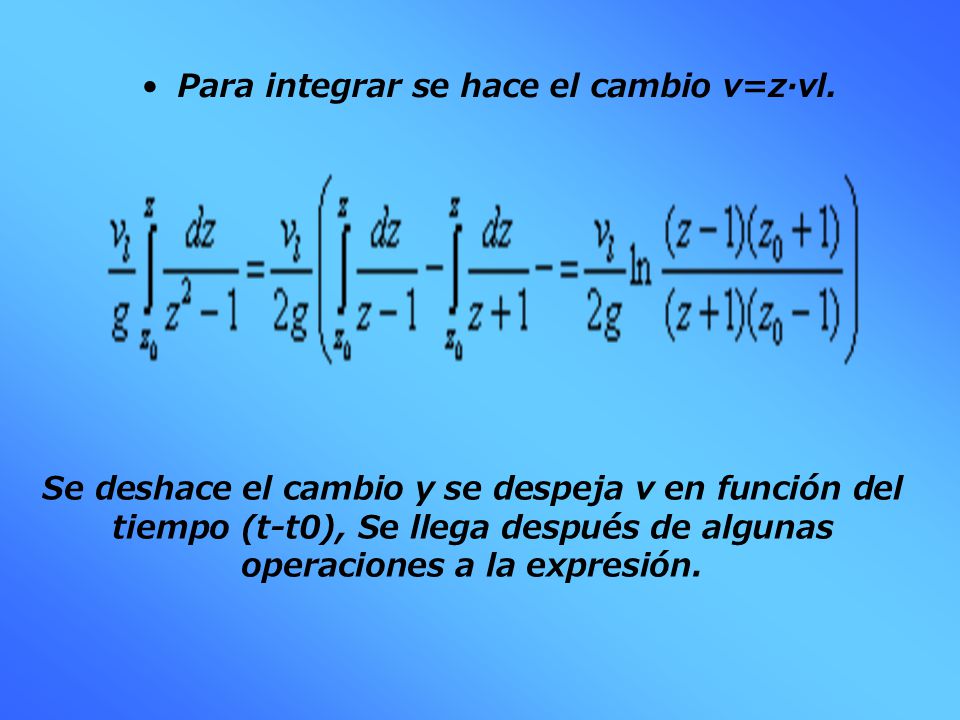 • Para integrar se hace el cambio v=z·vl.

$\frac{v_l}{g}\int_{z_0}^{z}\frac{dz}{z^2-1}=\frac{v_l}{2g}\left(\int_{z_0}^{z}\frac{dz}{z-1}-\int_{z_0}^{z}\frac{dz}{z+1}-=\frac{v_l}{2g}\ln\frac{(z-1)(z_0+1)}{(z+1)(z_0-1)}\right)$

Se deshace el cambio y se despeja v en función del tiempo (t-t0), Se llega después de algunas operaciones a la expresión.